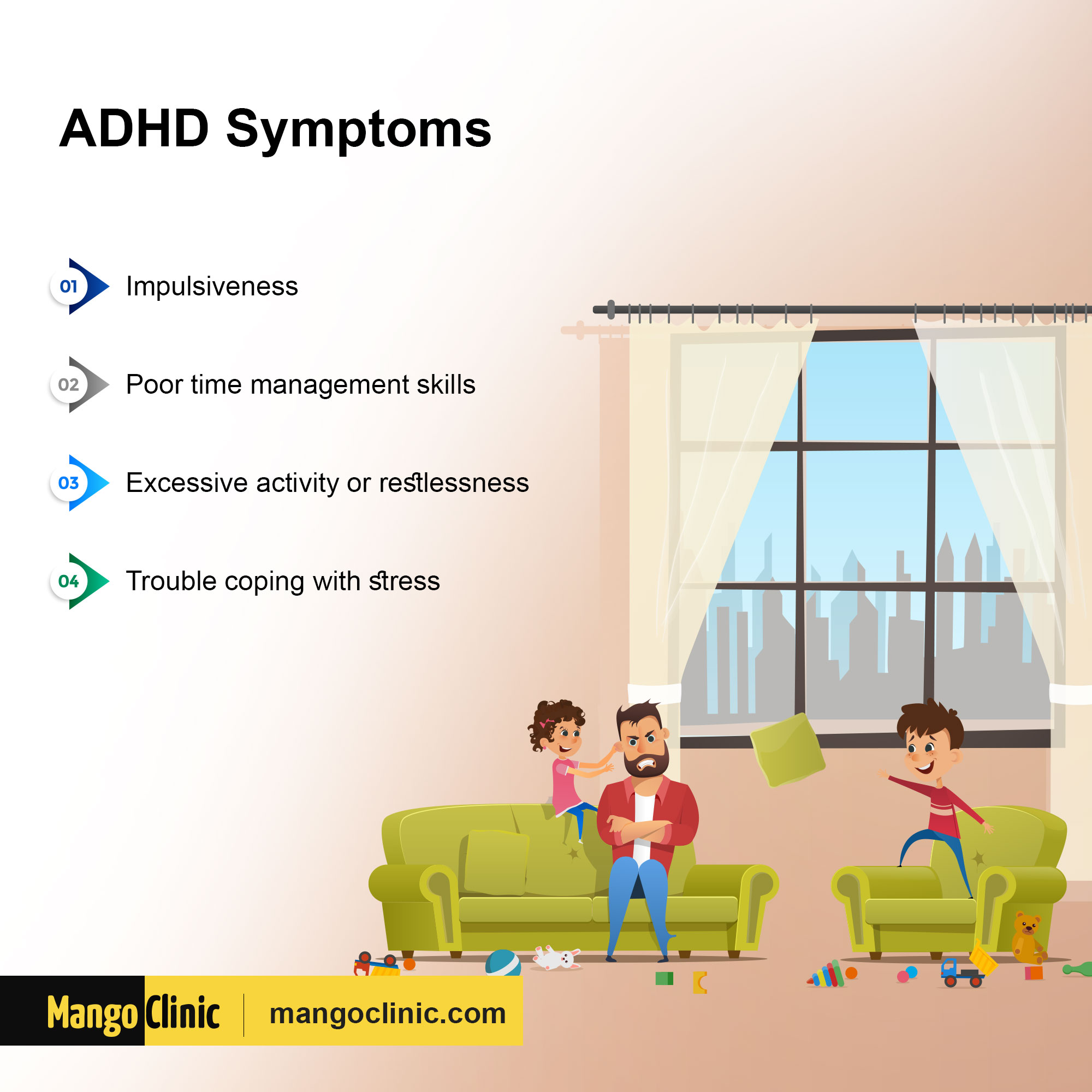 ADHD Symptoms

01 Impulsiveness

02 Poor time management skills

03 Excessive activity or restlessness

04 Trouble coping with stress

Mango Clinic | mangoclinic.com